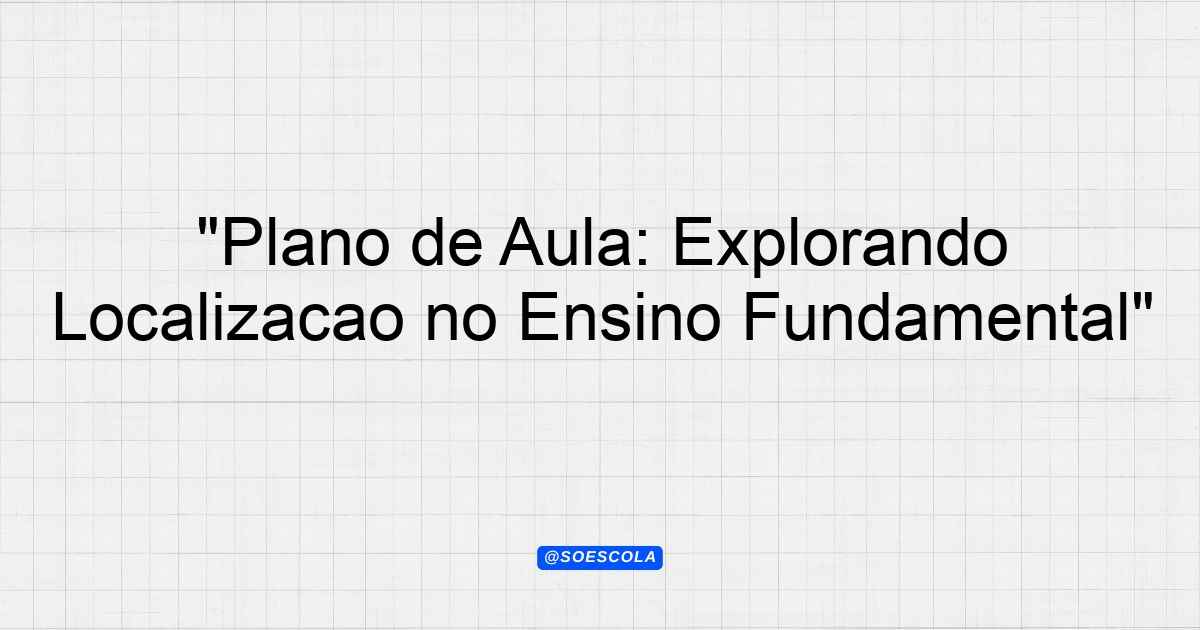 "Plano de Aula: Explorando Localizacao no Ensino Fundamental"

@SOESCOLA